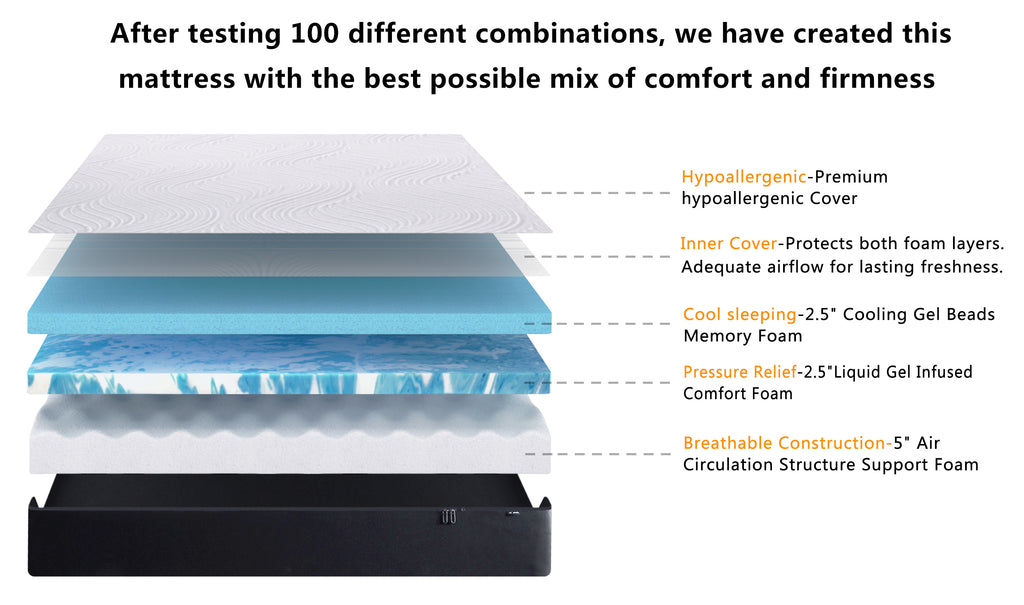 After testing 100 different combinations, we have created this mattress with the best possible mix of comfort and firmness

Hypoallergenic-Premium hypoallergenic Cover

Inner Cover-Protects both foam layers. Adequate airflow for lasting freshness.

Cool sleeping-2.5" Cooling Gel Beads Memory Foam

Pressure Relief-2.5"Liquid Gel Infused Comfort Foam

Breathable Construction-5" Air Circulation Structure Support Foam